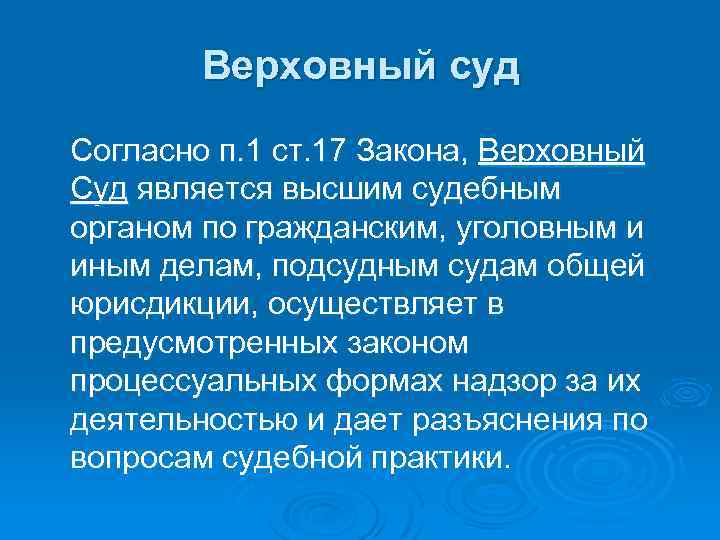 Верховный суд

Согласно п.1 ст.17 Закона, Верховный Суд является высшим судебным органом по гражданским, уголовным и иным делам, подсудным судам общей юрисдикции, осуществляет в предусмотренных законом процессуальных формах надзор за их деятельностью и дает разъяснения по вопросам судебной практики.